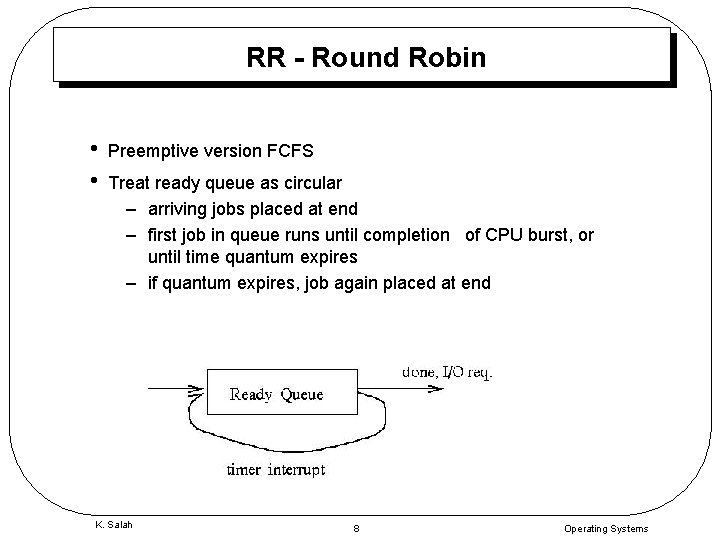 RR - Round Robin

• Preemptive version FCFS
• Treat ready queue as circular
– arriving jobs placed at end
– first job in queue runs until completion of CPU burst, or until time quantum expires
– if quantum expires, job again placed at end

Ready Queue
done, I/O req.
timer interrupt

K. Salah
8
Operating Systems